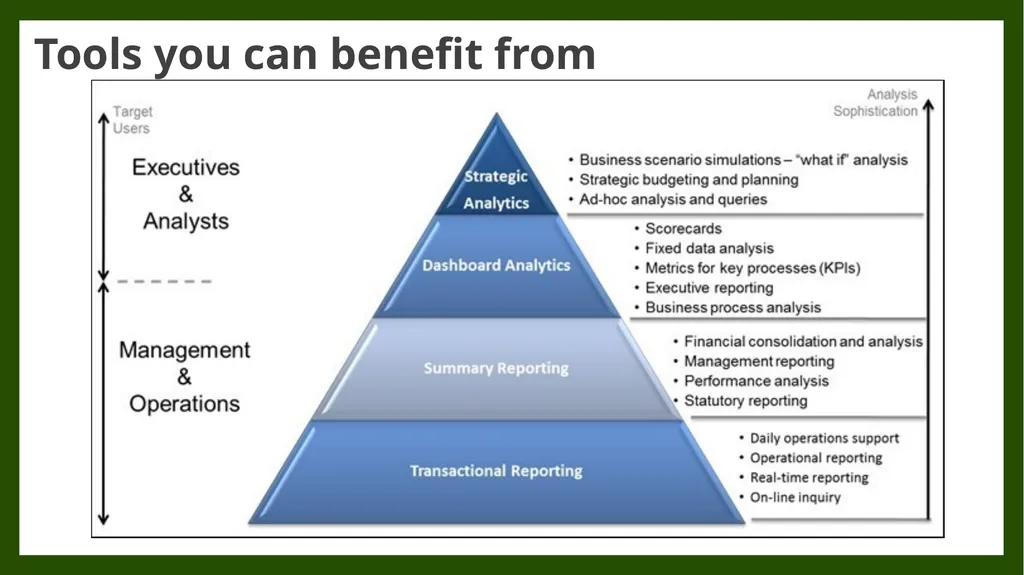 Tools you can benefit from

Target Users

Executives
&
Analysts

Management
&
Operations

Strategic Analytics

Dashboard Analytics

Summary Reporting

Transactional Reporting

Analysis Sophistication

• Business scenario simulations – "what if" analysis
• Strategic budgeting and planning
• Ad-hoc analysis and queries

• Scorecards
• Fixed data analysis
• Metrics for key processes (KPIs)
• Executive reporting
• Business process analysis

• Financial consolidation and analysis
• Management reporting
• Performance analysis
• Statutory reporting

• Daily operations support
• Operational reporting
• Real-time reporting
• On-line inquiry